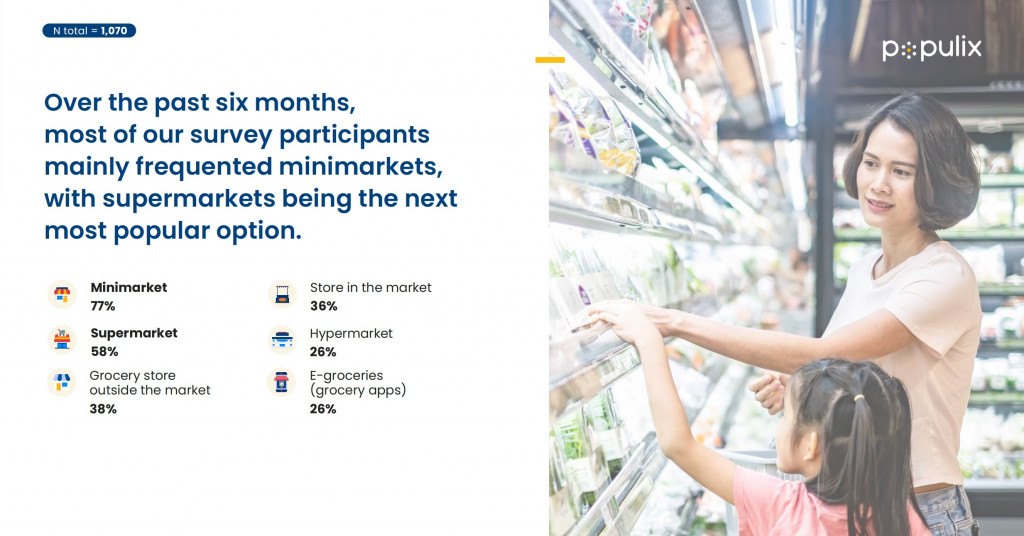 N total = 1,070

Over the past six months, most of our survey participants mainly frequented minimarkets, with supermarkets being the next most popular option.

Minimarket
77%

Supermarket
58%

Grocery store outside the market
38%

Store in the market
36%

Hypermarket
26%

E-groceries (grocery apps)
26%

populix